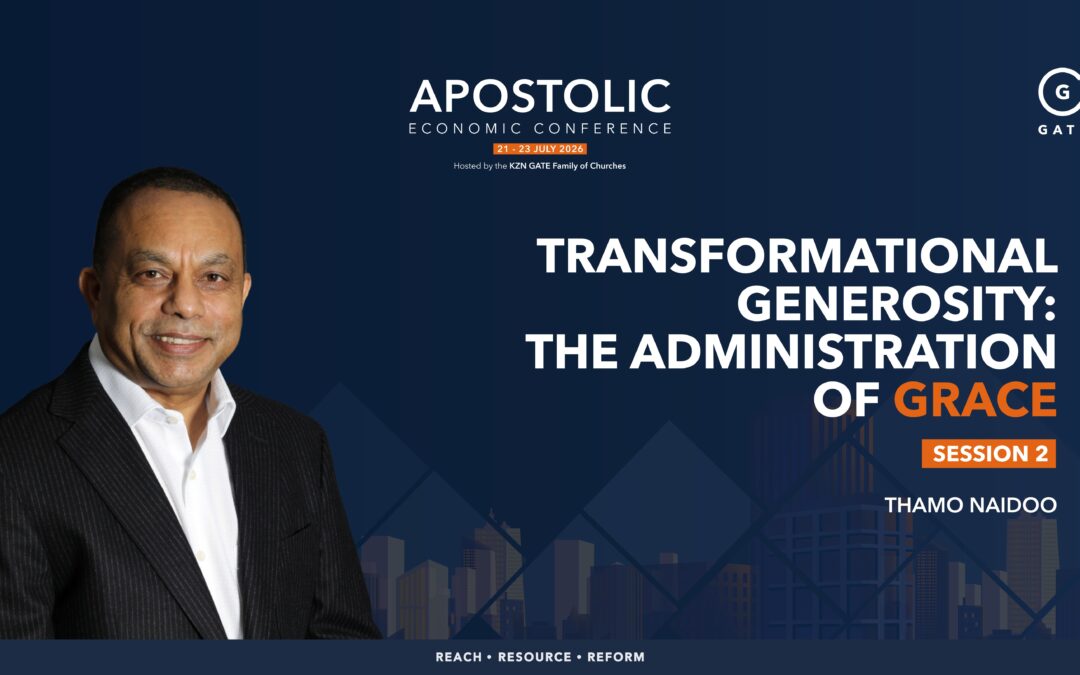 APOSTOLIC
ECONOMIC CONFERENCE
21 - 23 JULY 2026
Hosted by the KZN GATE Family of Churches

G
GAT

TRANSFORMATIONAL GENEROSITY: THE ADMINISTRATION OF GRACE

SESSION 2

THAMO NAIDOO

REACH • RESOURCE • REFORM